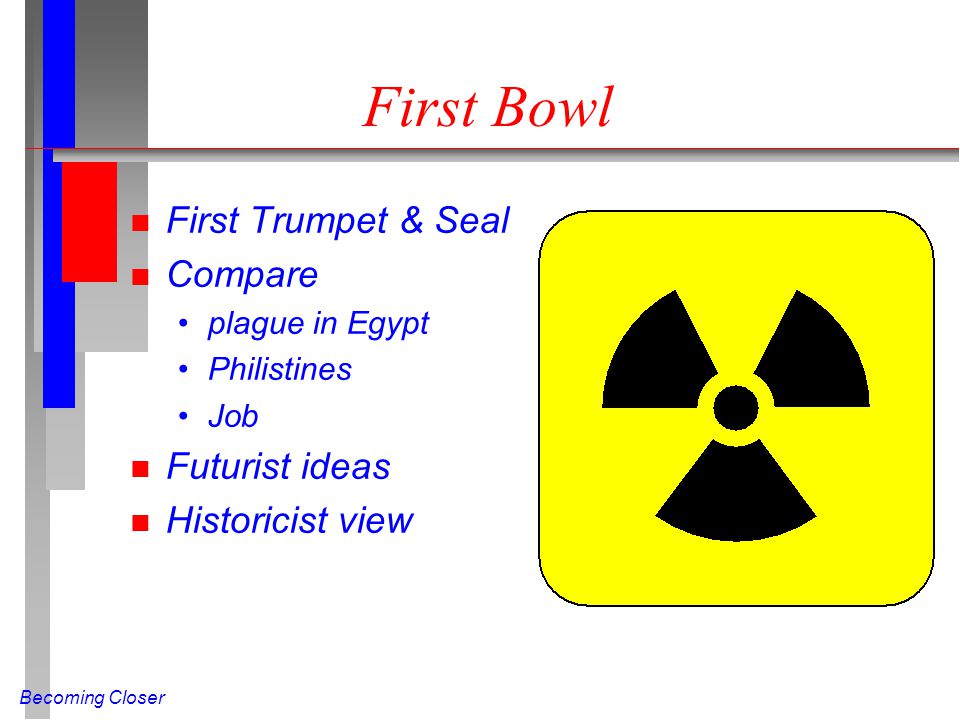 First Bowl

- First Trumpet & Seal
- Compare
  - plague in Egypt
  - Philistines
  - Job
- Futurist ideas
- Historicist view

Becoming Closer